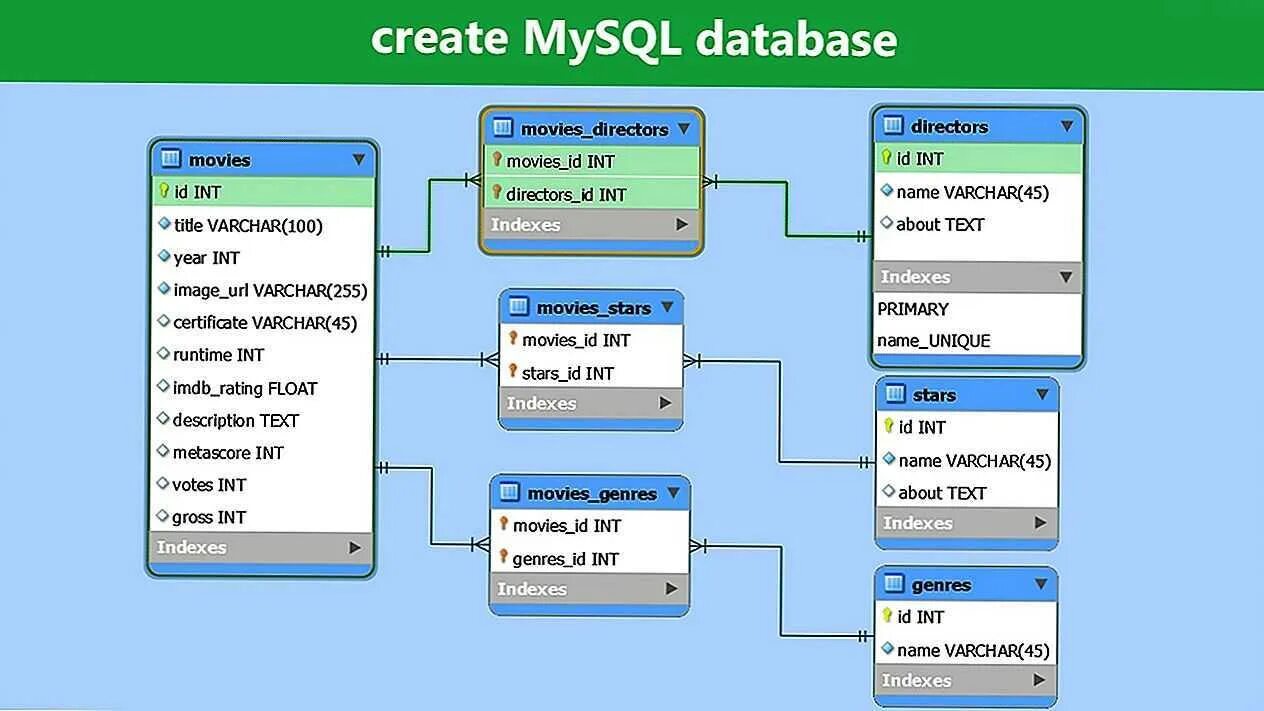 create MySQL database

movies
id INT
title VARCHAR(100)
year INT
image_url VARCHAR(255)
certificate VARCHAR(45)
runtime INT
imdb_rating FLOAT
description TEXT
metascore INT
votes INT
gross INT
Indexes

movies_directors
movies_id INT
directors_id INT
Indexes

movies_stars
movies_id INT
stars_id INT
Indexes

movies_genres
movies_id INT
genres_id INT
Indexes

directors
id INT
name VARCHAR(45)
about TEXT
Indexes
PRIMARY
name_UNIQUE

stars
id INT
name VARCHAR(45)
about TEXT
Indexes

genres
id INT
name VARCHAR(45)
Indexes